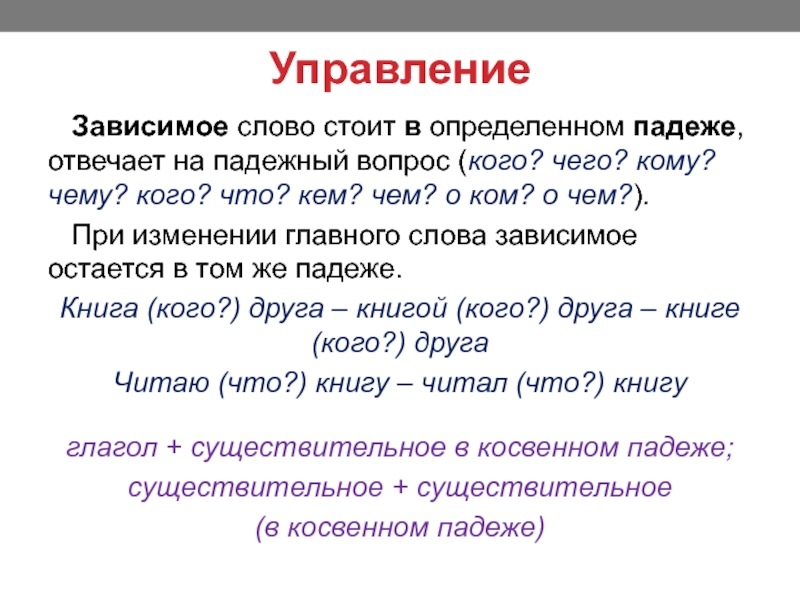 Управление

Зависимое слово стоит в определенном падеже, отвечает на падежный вопрос (кого? чего? кому? чему? кого? что? кем? чем? о ком? о чем?).

При изменении главного слова зависимое остается в том же падеже.

Книга (кого?) друга – книгой (кого?) друга – книге (кого?) друга

Читаю (что?) книгу – читал (что?) книгу

глагол + существительное в косвенном падеже;
существительное + существительное
(в косвенном падеже)